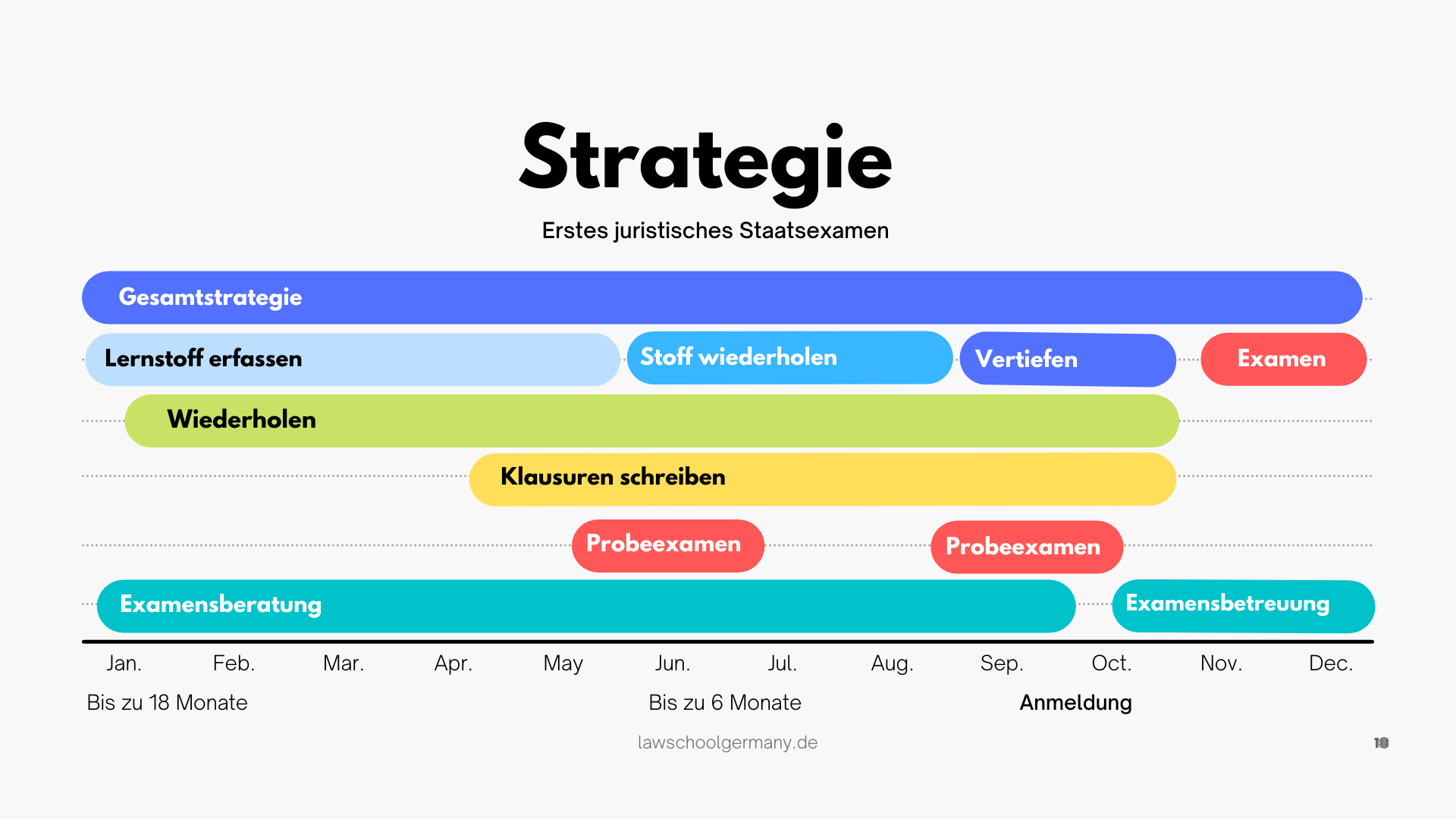 Strategie

Erstes juristisches Staatsexamen

Gesamtstrategie

Lernstoff erfassen

Stoff wiederholen

Vertiefen

Examen

Wiederholen

Klausuren schreiben

Probeexamen

Probeexamen

Examensberatung

Examensbetreuung

Jan. Feb. Mar. Apr. May Jun. Jul. Aug. Sep. Oct. Nov. Dec.

Bis zu 18 Monate

Bis zu 6 Monate

Anmeldung

lawschoolgermany.de

18